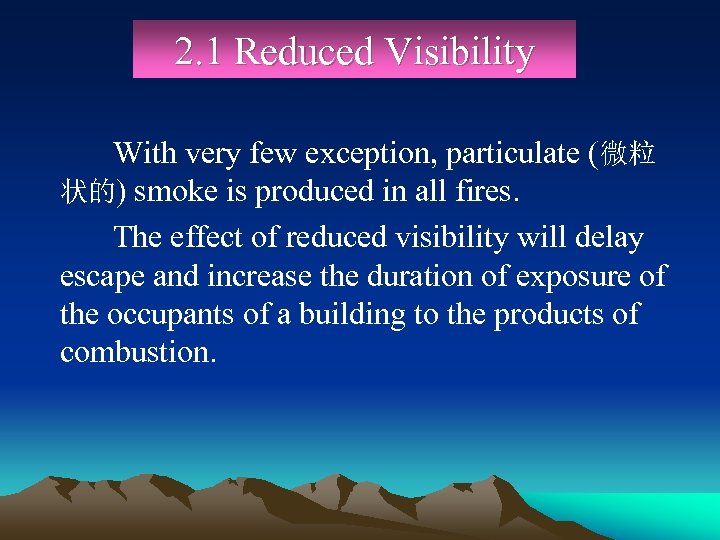 2.1 Reduced Visibility

With very few exception, particulate (微粒状的) smoke is produced in all fires.

The effect of reduced visibility will delay escape and increase the duration of exposure of the occupants of a building to the products of combustion.